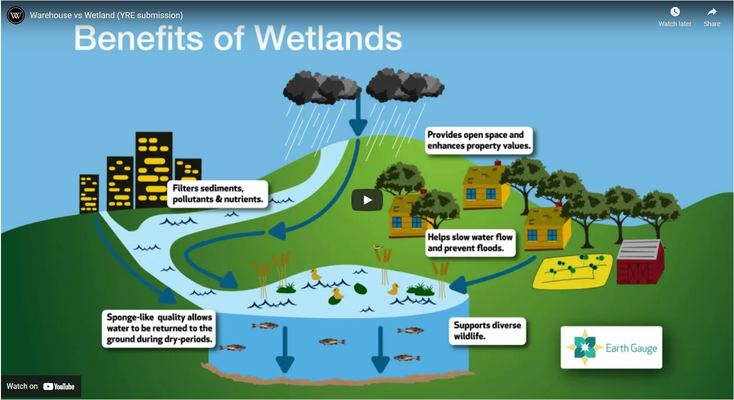 Warehouse vs Wetland (YRE submission)

Watch later

Share

Benefits of Wetlands

Provides open space and enhances property values.

Filters sediments, pollutants & nutrients.

Helps slow water flow and prevent floods.

Sponge-like quality allows water to be returned to the ground during dry-periods.

Supports diverse wildlife.

Earth Gauge

Watch on YouTube